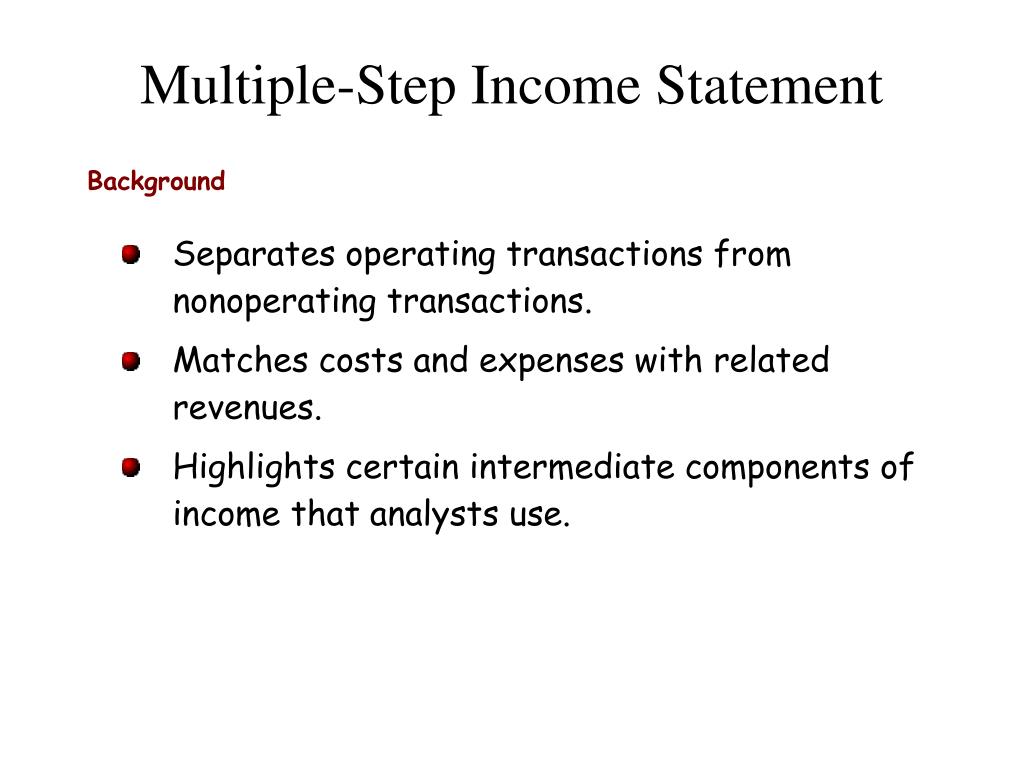 Multiple-Step Income Statement

Background

Separates operating transactions from nonoperating transactions.

Matches costs and expenses with related revenues.

Highlights certain intermediate components of income that analysts use.